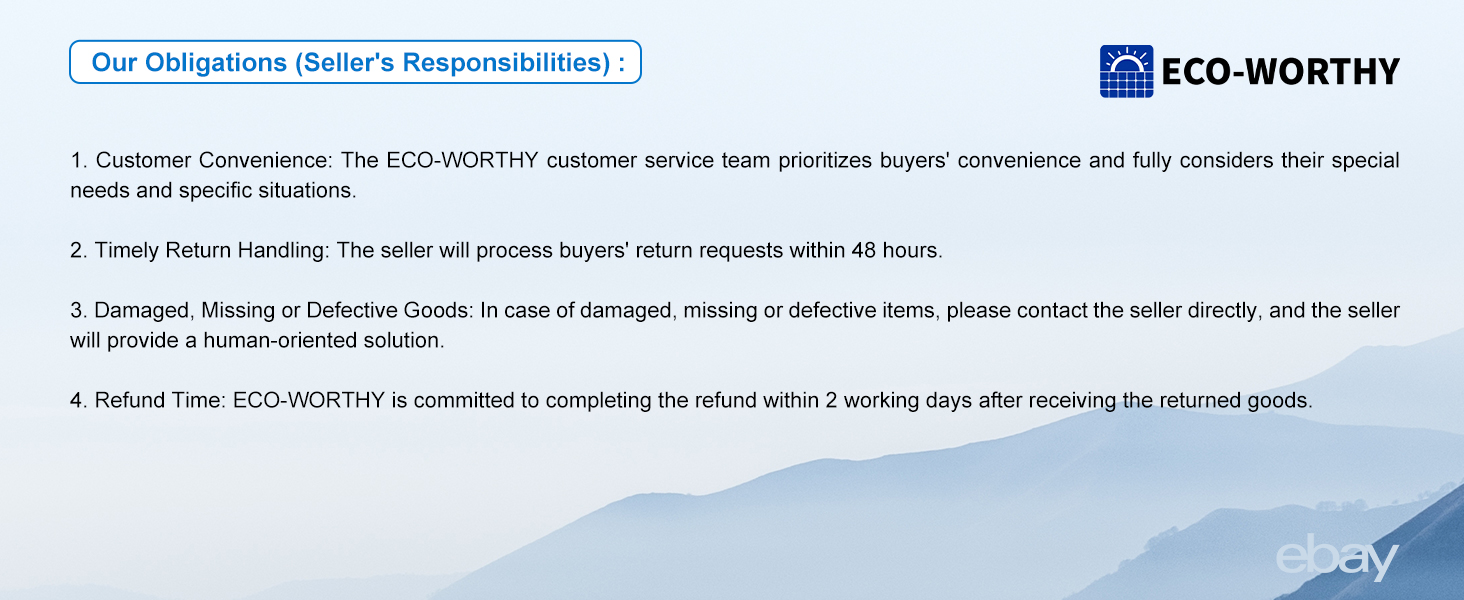 Our Obligations (Seller's Responsibilities) :

ECO-WORTHY

1. Customer Convenience: The ECO-WORTHY customer service team prioritizes buyers' convenience and fully considers their special needs and specific situations.

2. Timely Return Handling: The seller will process buyers' return requests within 48 hours.

3. Damaged, Missing or Defective Goods: In case of damaged, missing or defective items, please contact the seller directly, and the seller will provide a human-oriented solution.

4. Refund Time: ECO-WORTHY is committed to completing the refund within 2 working days after receiving the returned goods.

ebay